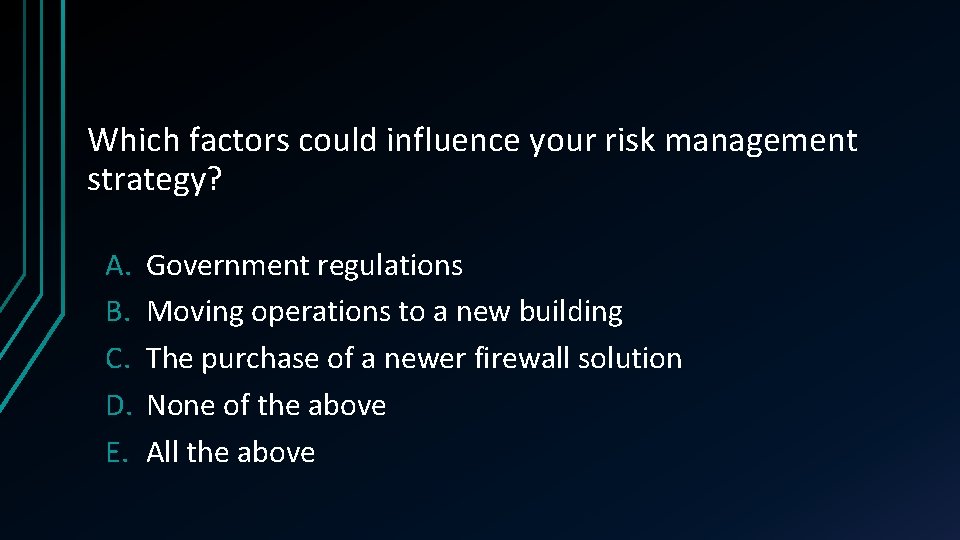 Which factors could influence your risk management strategy?

A. Government regulations
B. Moving operations to a new building
C. The purchase of a newer firewall solution
D. None of the above
E. All the above